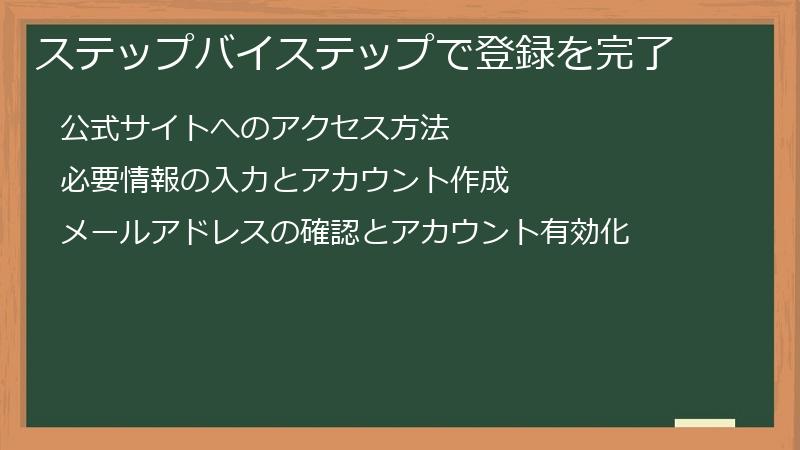 ステップバイステップで登録を完了

公式サイトへのアクセス方法

必要情報の入力とアカウント作成

メールアドレスの確認とアカウント有効化